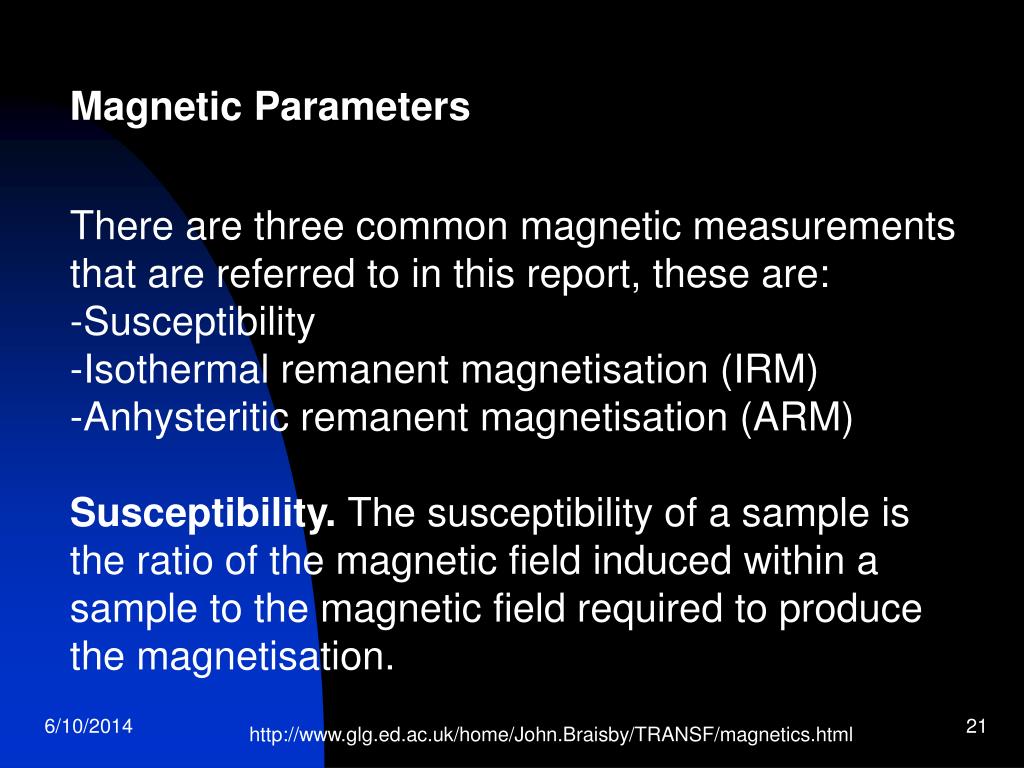 Magnetic Parameters

There are three common magnetic measurements that are referred to in this report, these are:
-Susceptibility
-Isothermal remanent magnetisation (IRM)
-Anhysteritic remanent magnetisation (ARM)

Susceptibility. The susceptibility of a sample is the ratio of the magnetic field induced within a sample to the magnetic field required to produce the magnetisation.

6/10/2014

http://www.glg.ed.ac.uk/home/John.Braisby/TRANSF/magnetics.html

21